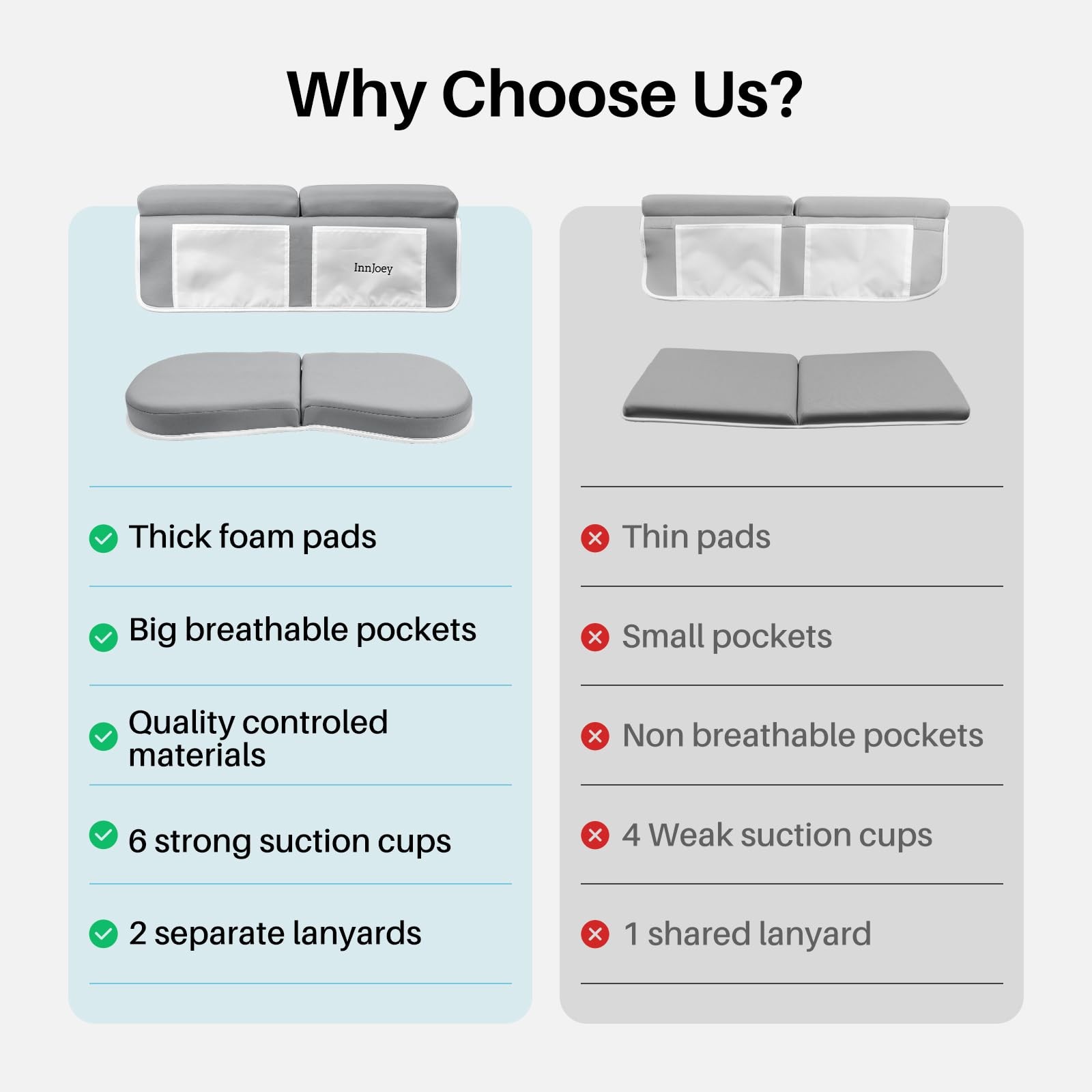 Why Choose Us?

InnJoey

Thick foam pads

Big breathable pockets

Quality controled materials

6 strong suction cups

2 separate lanyards

Thin pads

Small pockets

Non breathable pockets

4 Weak suction cups

1 shared lanyard